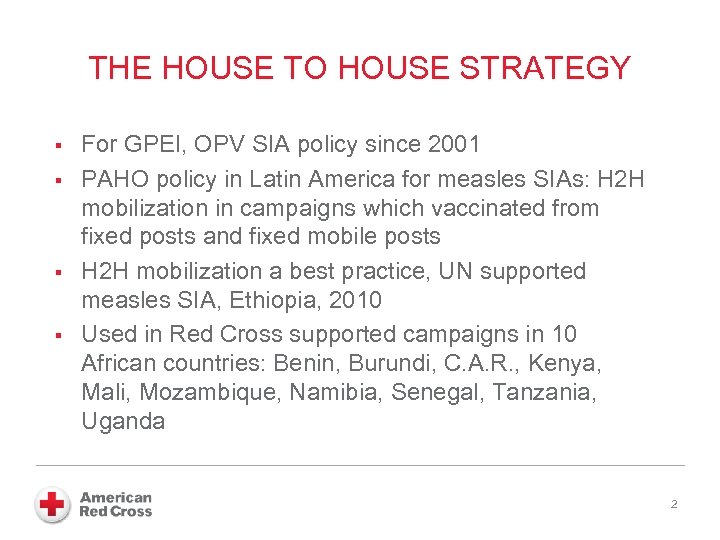 THE HOUSE TO HOUSE STRATEGY

▪ For GPEI, OPV SIA policy since 2001
▪ PAHO policy in Latin America for measles SIAs: H2H mobilization in campaigns which vaccinated from fixed posts and fixed mobile posts
▪ H2H mobilization a best practice, UN supported measles SIA, Ethiopia, 2010
▪ Used in Red Cross supported campaigns in 10 African countries: Benin, Burundi, C.A.R., Kenya, Mali, Mozambique, Namibia, Senegal, Tanzania, Uganda

American Red Cross

2